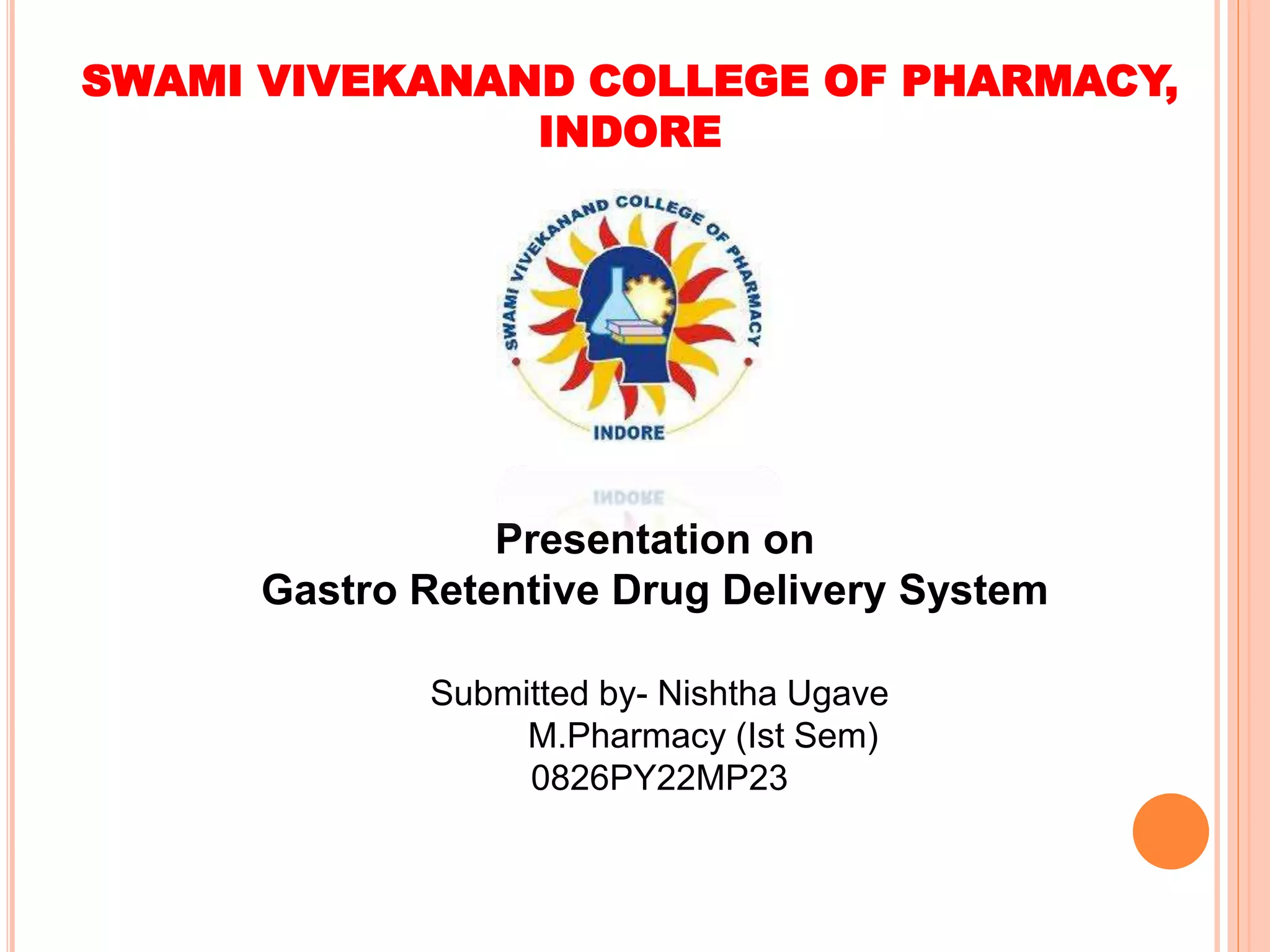 SWAMI VIVEKANAND COLLEGE OF PHARMACY, INDORE

SWAMI VIVEKANAND COLLEGE OF PHARMACY
INDORE

Presentation on
Gastro Retentive Drug Delivery System

Submitted by- Nishtha Ugave
M.Pharmacy (Ist Sem)
0826PY22MP23